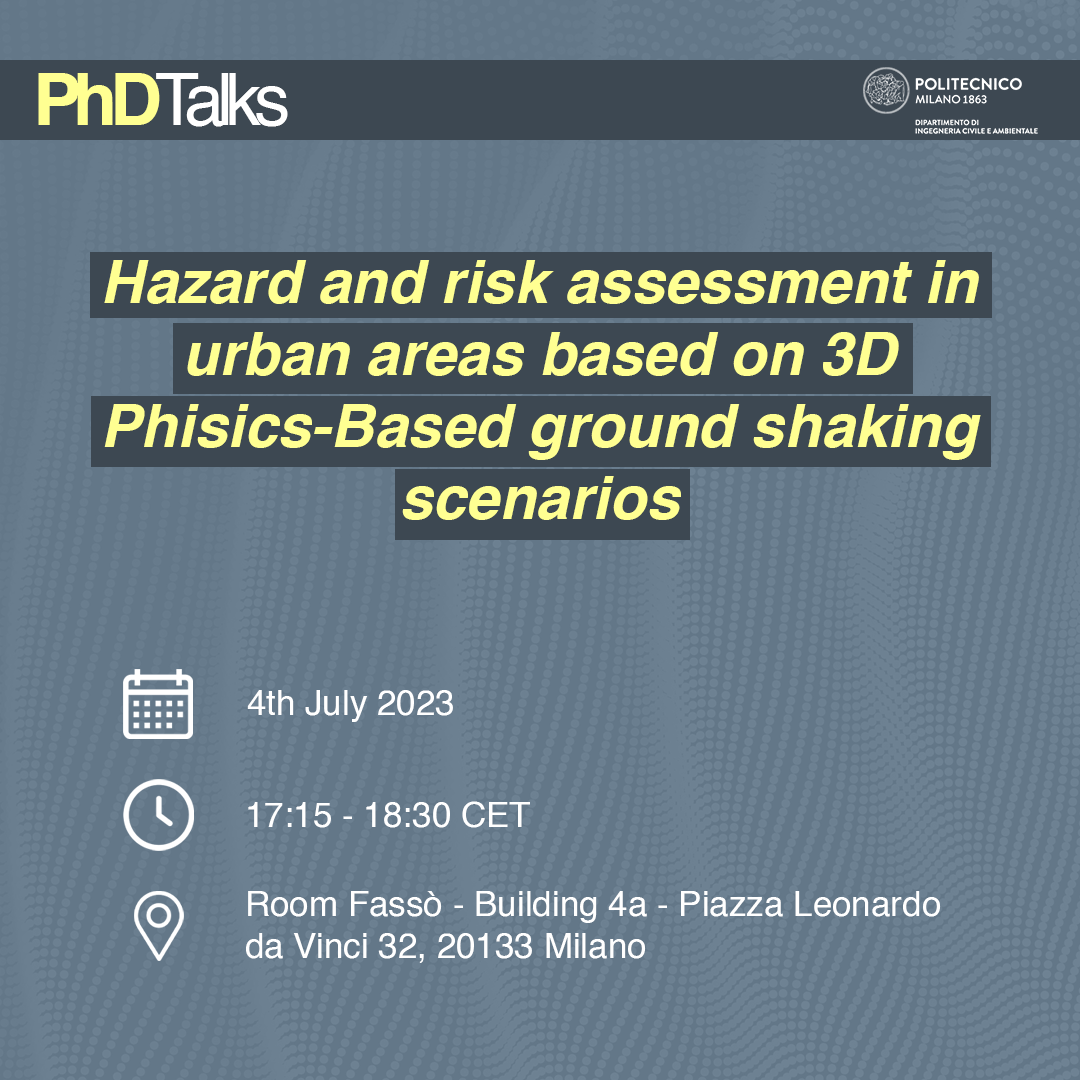 PhDTalks

POLITECNICO
MILANO 1863
DIPARTIMENTO DI
INGEGNERIA CIVILE E AMBIENTALE

Hazard and risk assessment in urban areas based on 3D Phisics-Based ground shaking scenarios

4th July 2023

17:15 - 18:30 CET

Room Fassò - Building 4a - Piazza Leonardo da Vinci 32, 20133 Milano